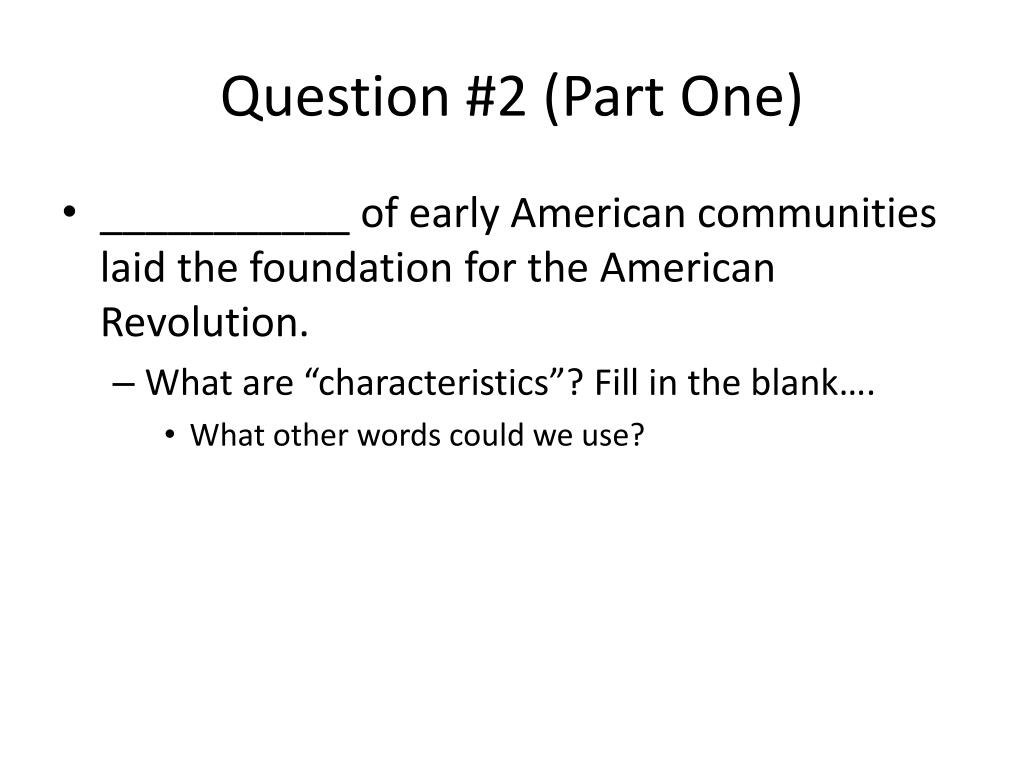 Question #2 (Part One)

• ___________ of early American communities laid the foundation for the American Revolution.

– What are “characteristics”? Fill in the blank….

• What other words could we use?